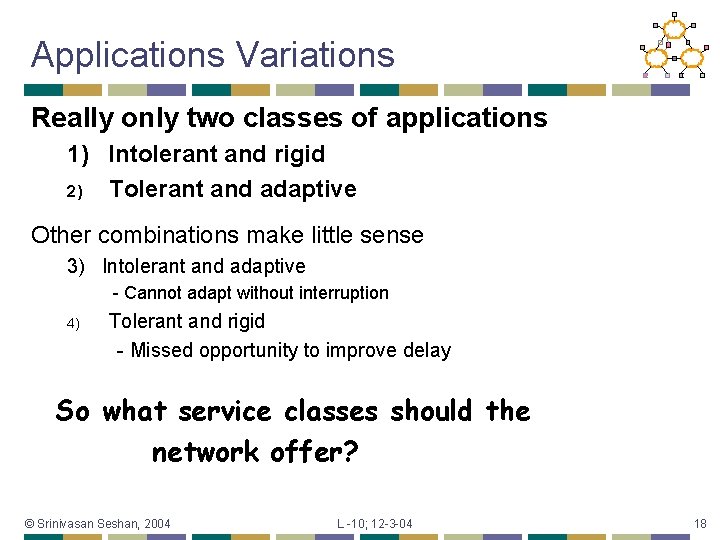 Applications Variations

Really only two classes of applications

1) Intolerant and rigid

2) Tolerant and adaptive

Other combinations make little sense

3) Intolerant and adaptive

- Cannot adapt without interruption

4) Tolerant and rigid

- Missed opportunity to improve delay

So what service classes should the network offer?

© Srinivasan Seshan, 2004

L -10; 12-3-04

18